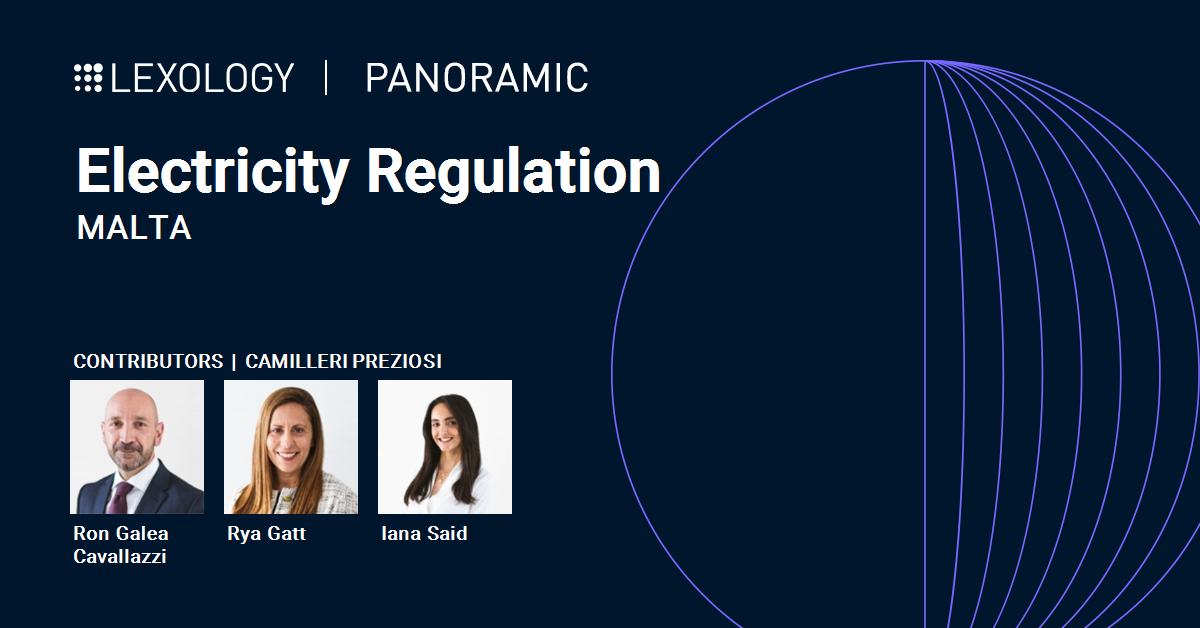 LEXOLOGY | PANORAMIC

Electricity Regulation

MALTA

CONTRIBUTORS | CAMILLERI PREZIOSI

Ron Galea Cavallazzi

Rya Gatt

Iana Said